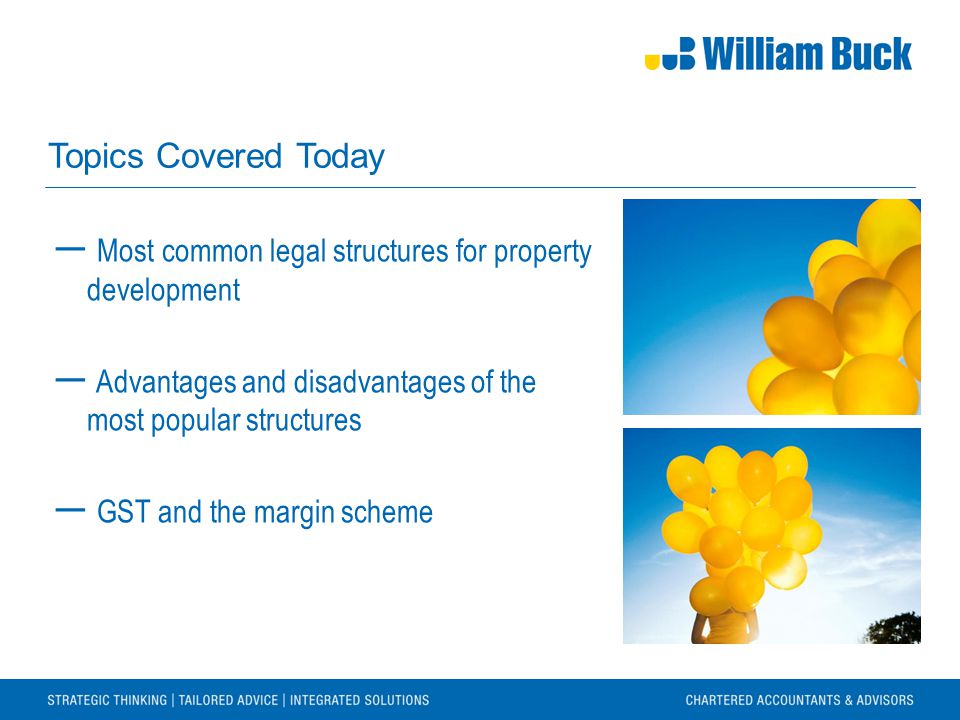 William Buck

Topics Covered Today

— Most common legal structures for property development

— Advantages and disadvantages of the most popular structures

— GST and the margin scheme

STRATEGIC THINKING | TAILORED ADVICE | INTEGRATED SOLUTIONS

CHARTERED ACCOUNTANTS & ADVISORS